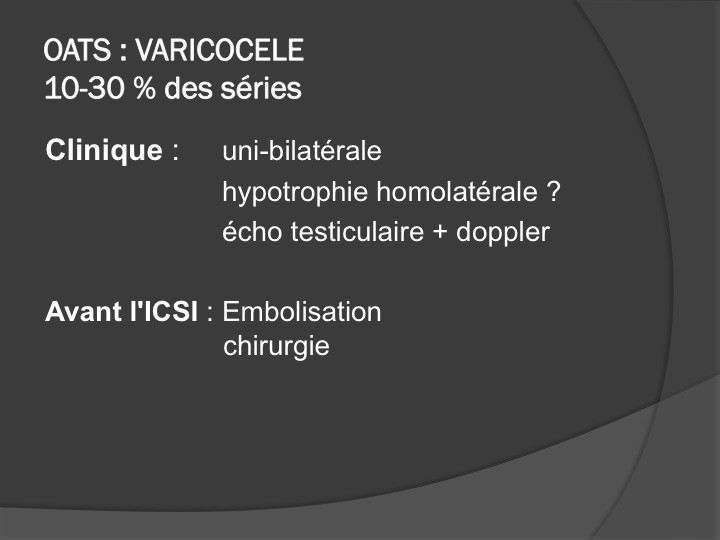 OATS : VARICOCELE
10-30 % des séries

Clinique : uni-bilatérale
hypotrophie homolatérale ?
écho testiculaire + doppler

Avant l'ICSI : Embolisation
chirurgie